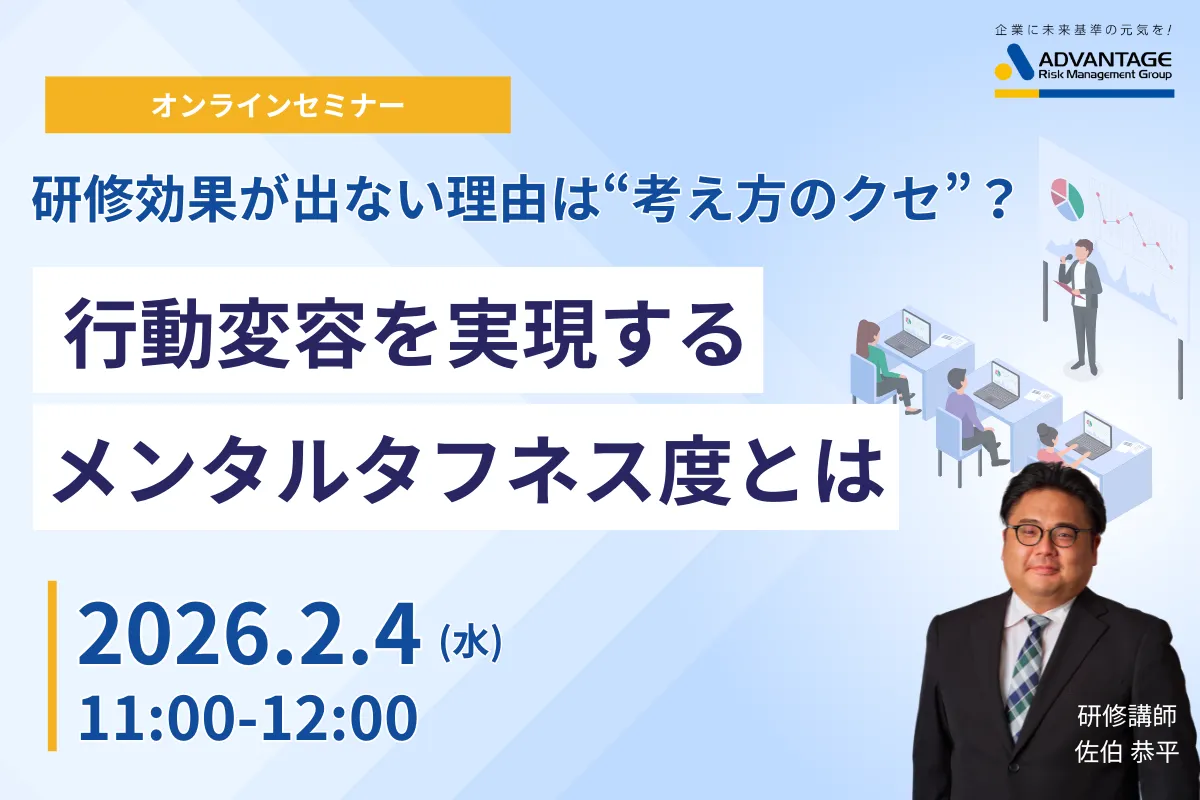 企業に未来基準の元気を!
ADVANTAGE
Risk Management Group

オンラインセミナー

研修効果が出ない理由は“考え方のクセ”?

行動変容を実現する
メンタルタフネス度とは

2026.2.4 (水)
11:00-12:00

研修講師
佐伯 恭平